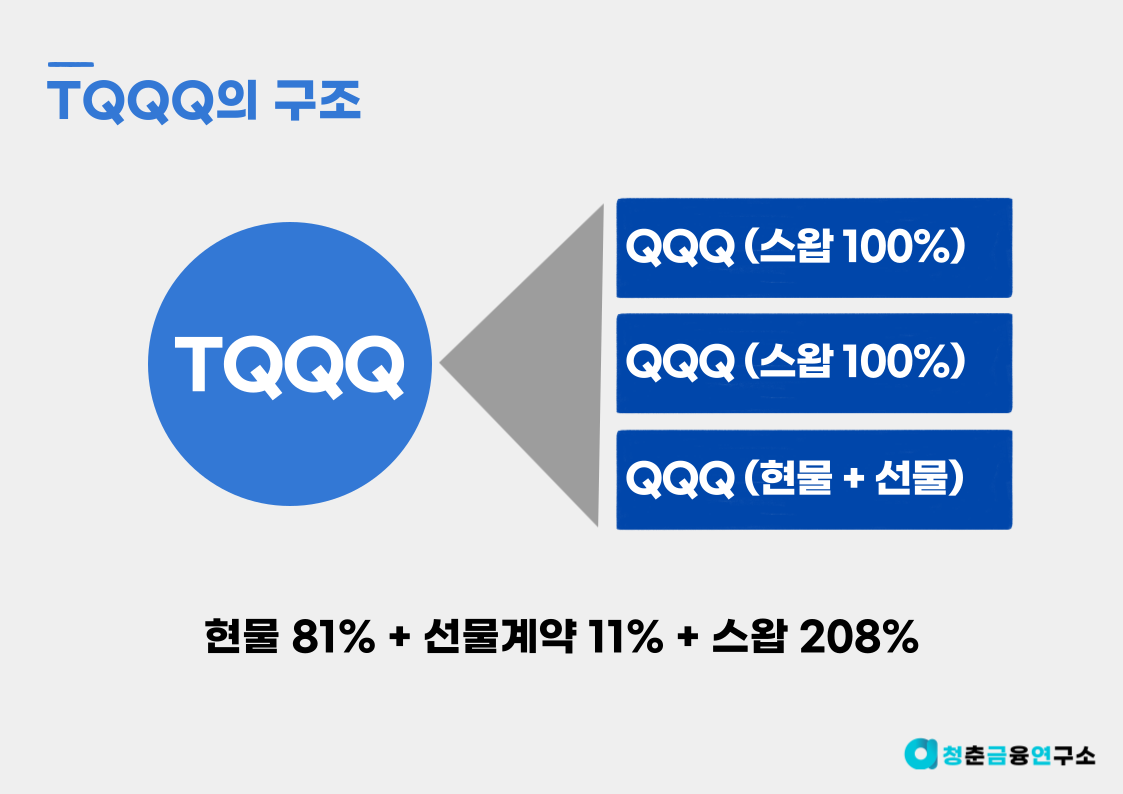 TQQQ의 구조

TQQQ

QQQ (스왑 100%)

QQQ (스왑 100%)

QQQ (현물 + 선물)

현물 81% + 선물계약 11% + 스왑 208%

청춘금융연구소